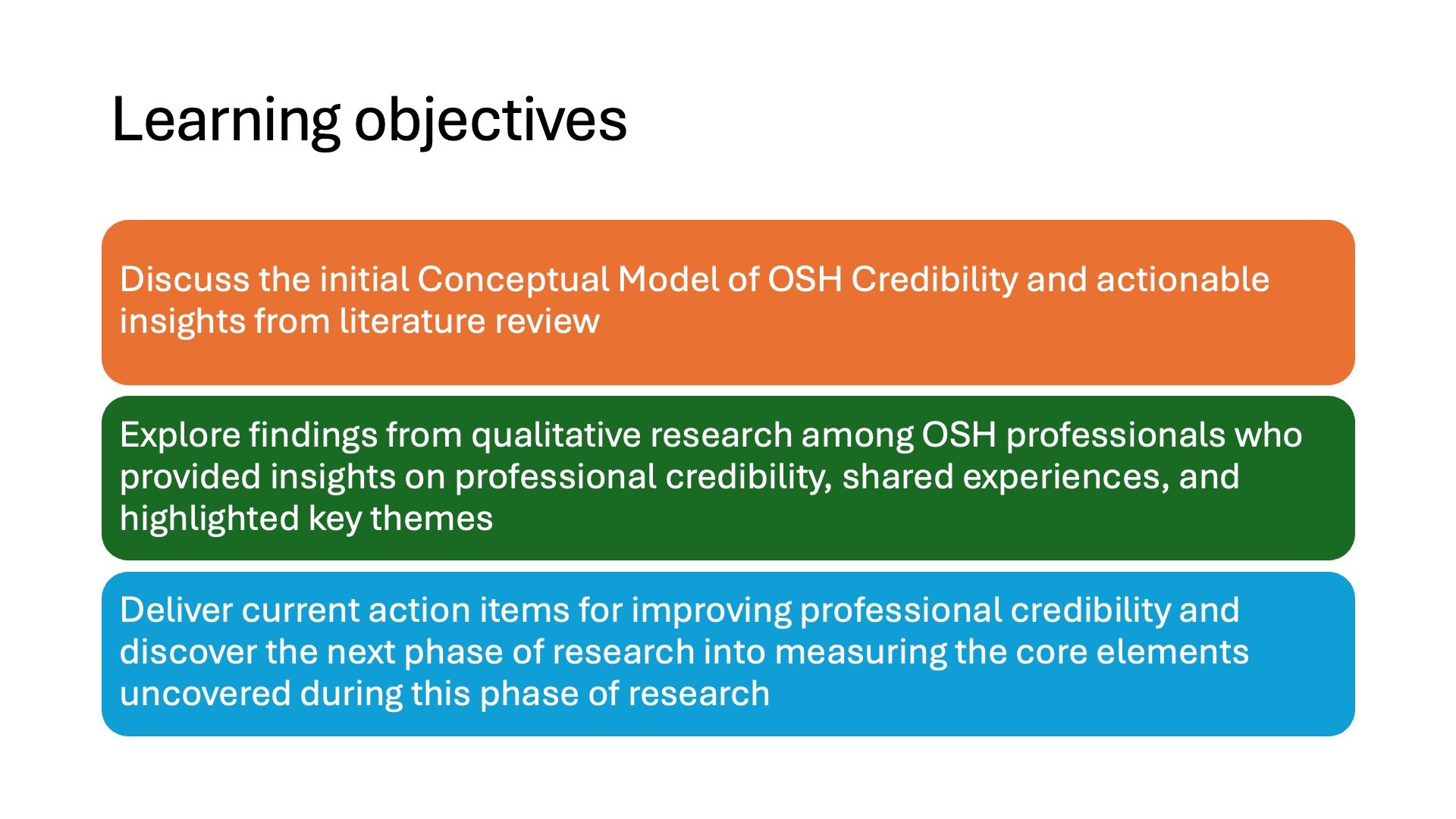 Learning objectives

Discuss the initial Conceptual Model of OSH Credibility and actionable insights from literature review

Explore findings from qualitative research among OSH professionals who provided insights on professional credibility, shared experiences, and highlighted key themes

Deliver current action items for improving professional credibility and discover the next phase of research into measuring the core elements uncovered during this phase of research